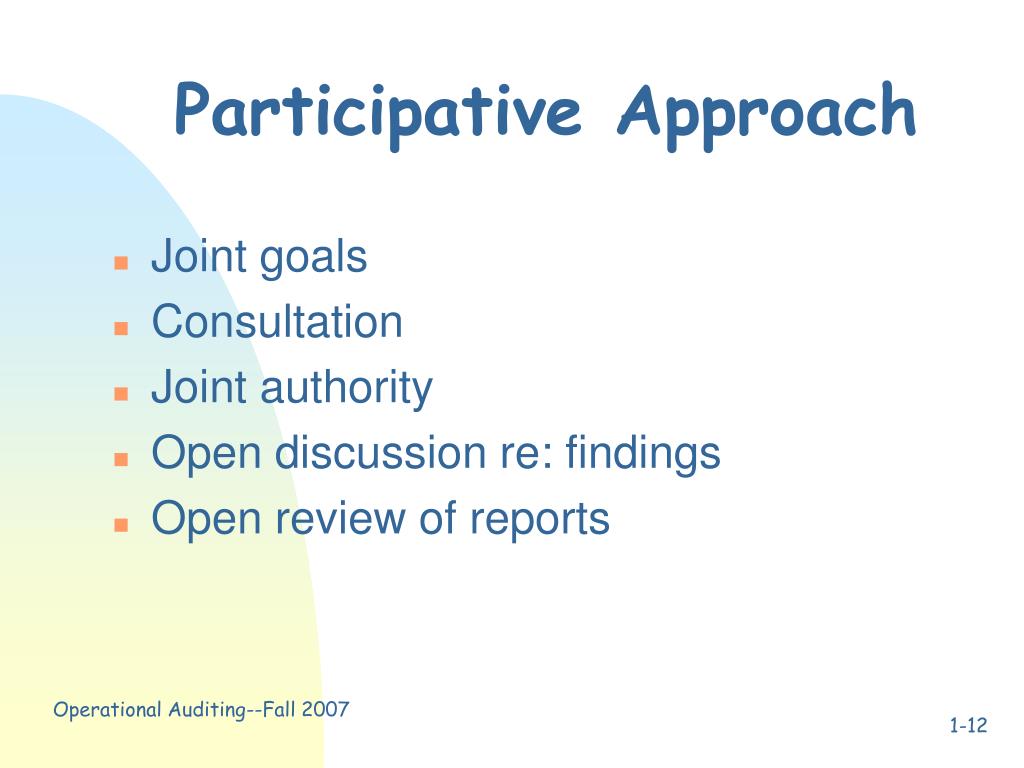 Participative Approach

- Joint goals
- Consultation
- Joint authority
- Open discussion re: findings
- Open review of reports

Operational Auditing--Fall 2007

1-12